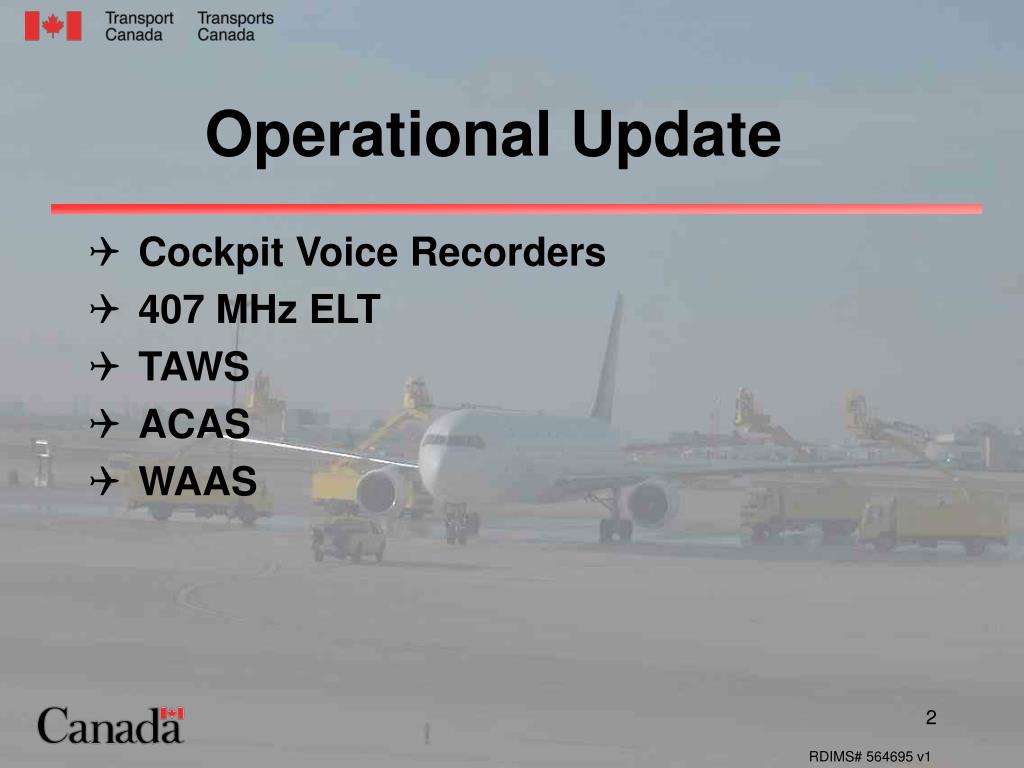 Transport Canada Transports Canada

Operational Update

✈ Cockpit Voice Recorders
✈ 407 MHz ELT
✈ TAWS
✈ ACAS
✈ WAAS

Canada

2

RDIMS# 564695 v1